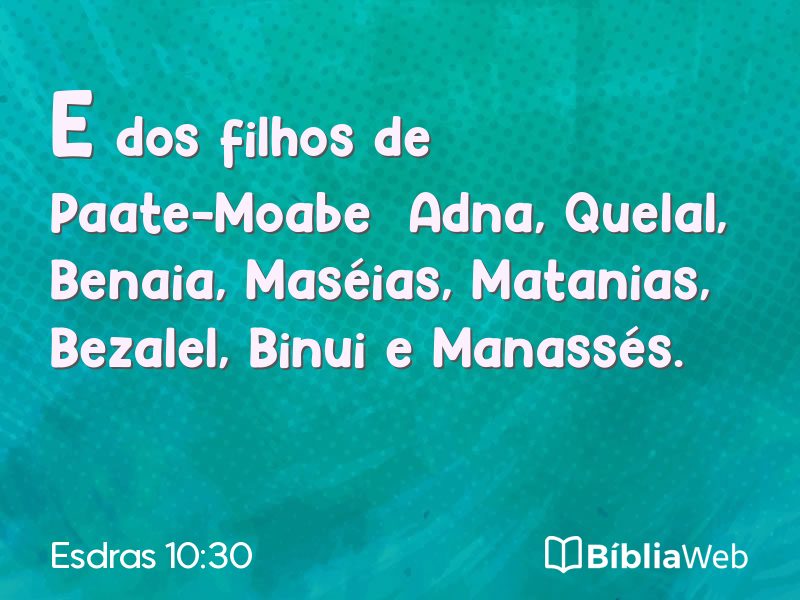 E dos filhos de Paate-Moabe  Adna, Quelal, Benaia, Maséias, Matanias, Bezalel, Binui e Manassés.

Esdras 10:30

BíbliaWeb